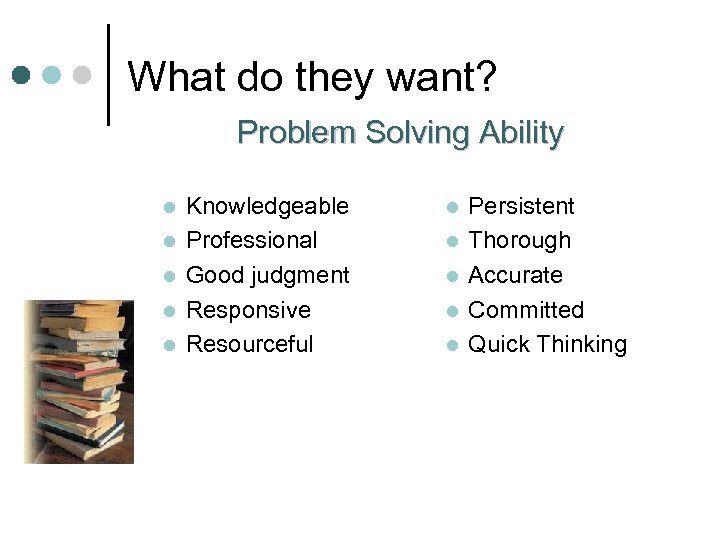 What do they want?

Problem Solving Ability

- Knowledgeable
- Professional
- Good judgment
- Responsive
- Resourceful

- Persistent
- Thorough
- Accurate
- Committed
- Quick Thinking